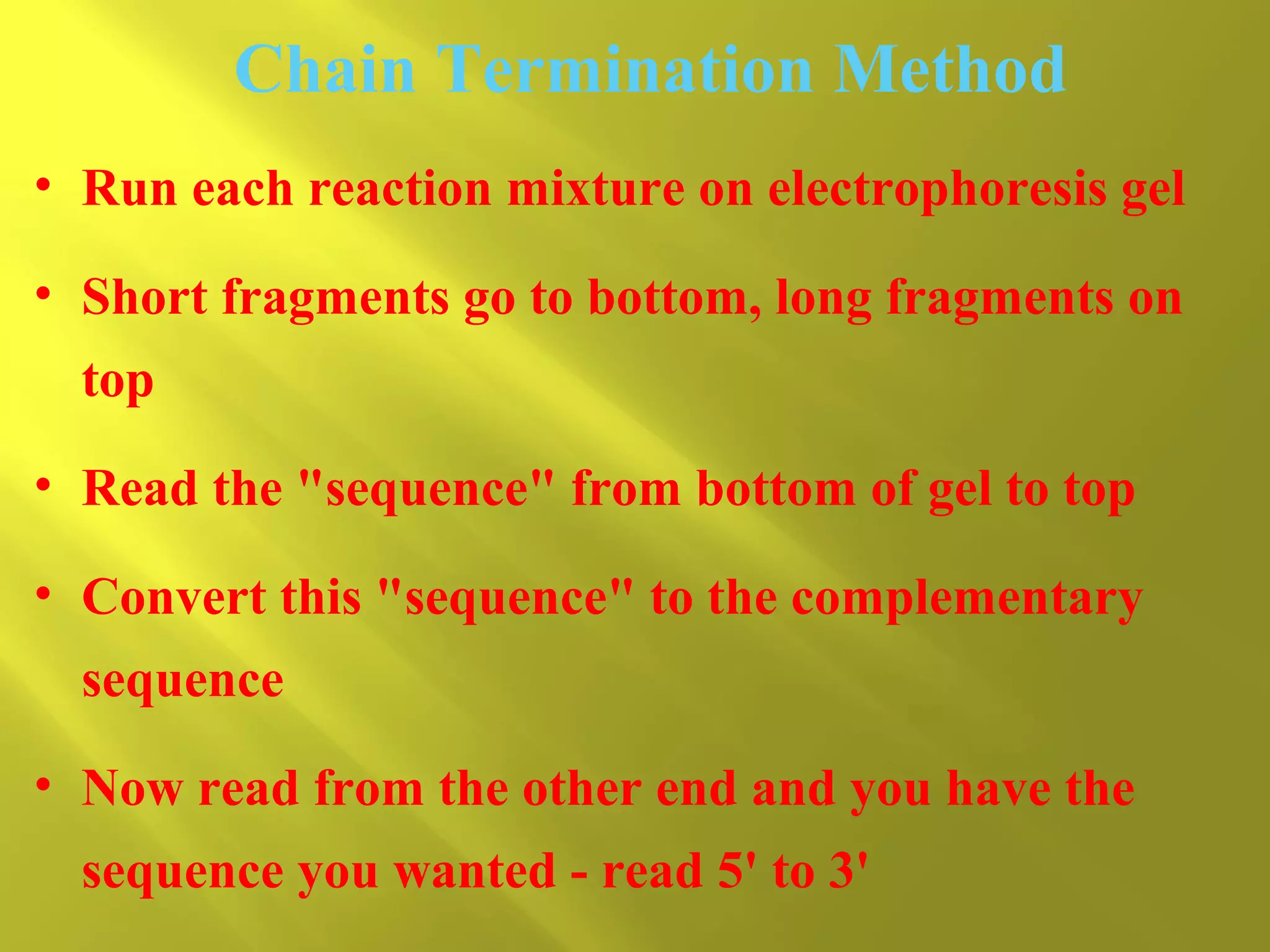 Chain Termination Method

• Run each reaction mixture on electrophoresis gel

• Short fragments go to bottom, long fragments on top

• Read the "sequence" from bottom of gel to top

• Convert this "sequence" to the complementary sequence

• Now read from the other end and you have the sequence you wanted - read 5' to 3'